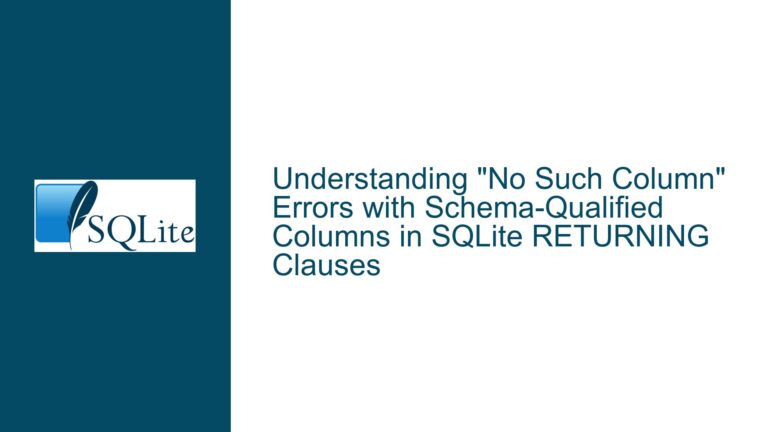 SQLite

Understanding "No Such Column" Errors with Schema-Qualified Columns in SQLite RETURNING Clauses